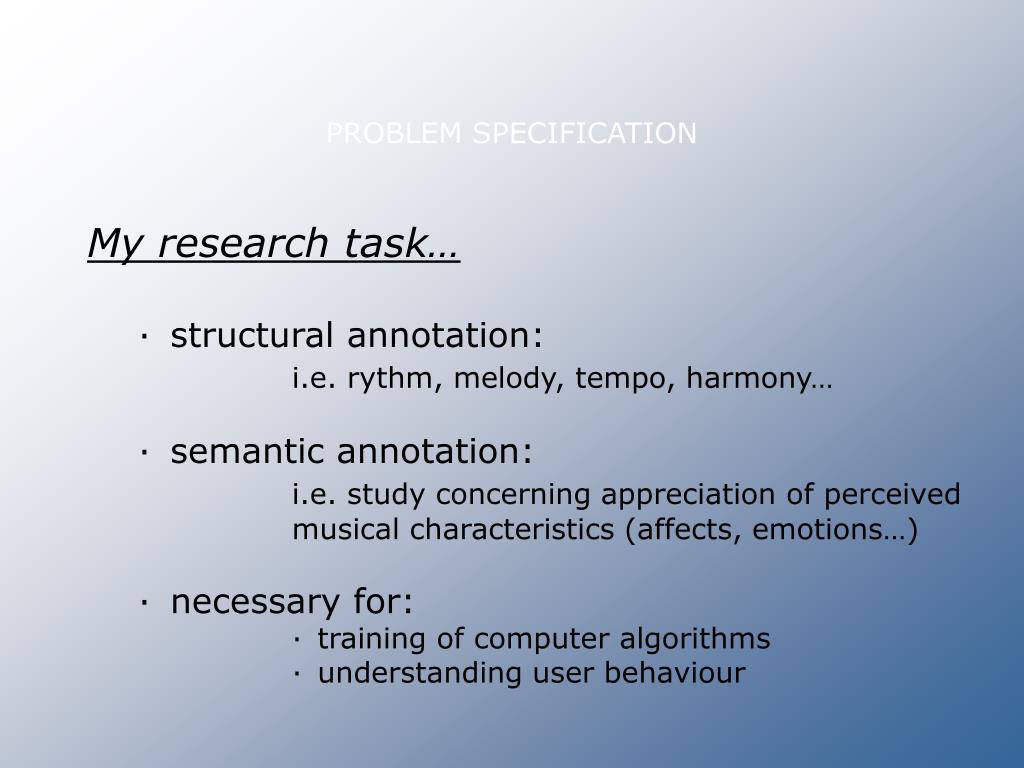 PROBLEM SPECIFICATION

My research task…

· structural annotation:
i.e. rythm, melody, tempo, harmony…

· semantic annotation:
i.e. study concerning appreciation of perceived musical characteristics (affects, emotions…)

· necessary for:
· training of computer algorithms
· understanding user behaviour